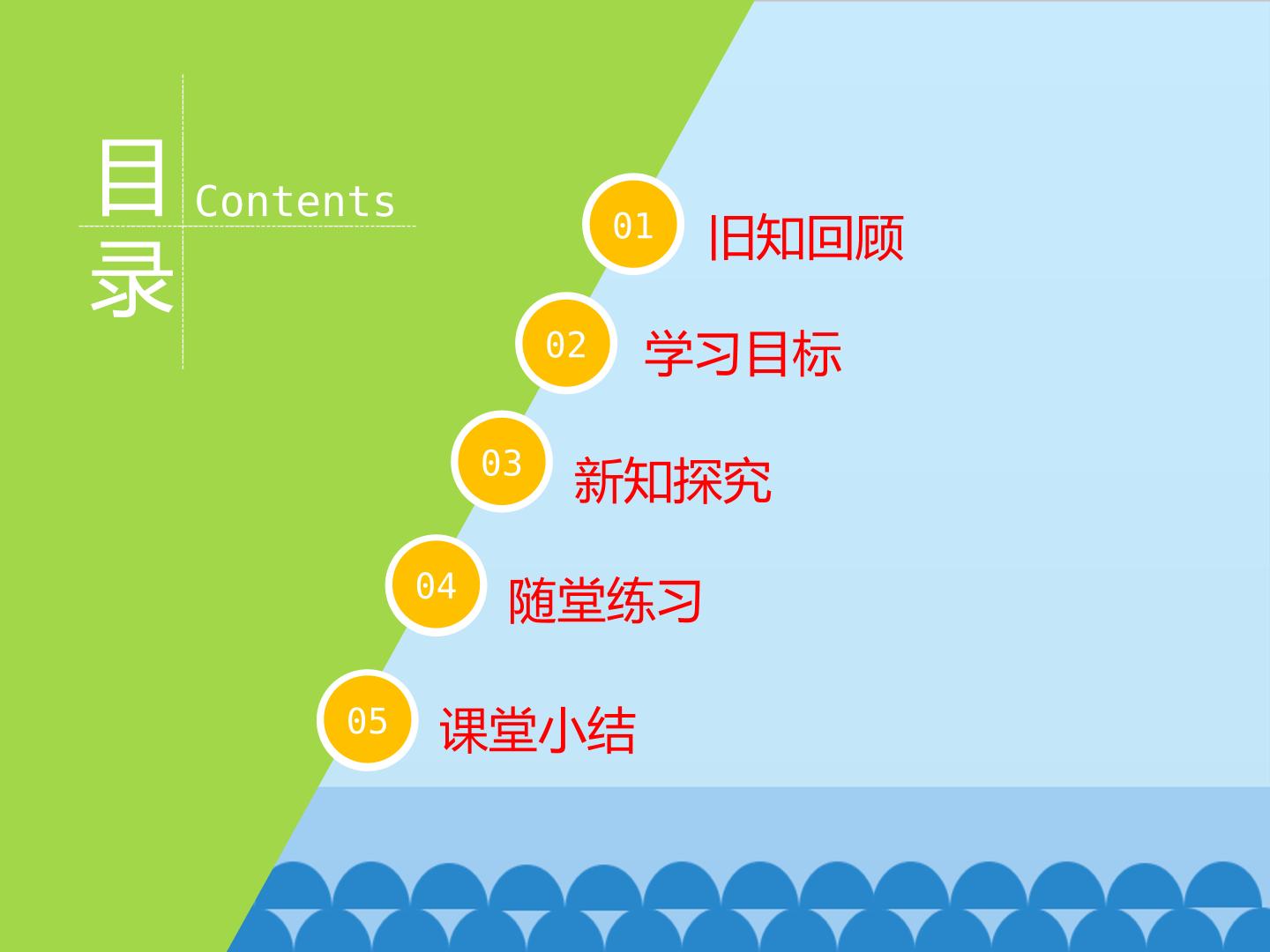 目录
Contents

01 旧知回顾

02 学习目标

03 新知探究

04 随堂练习

05 课堂小结